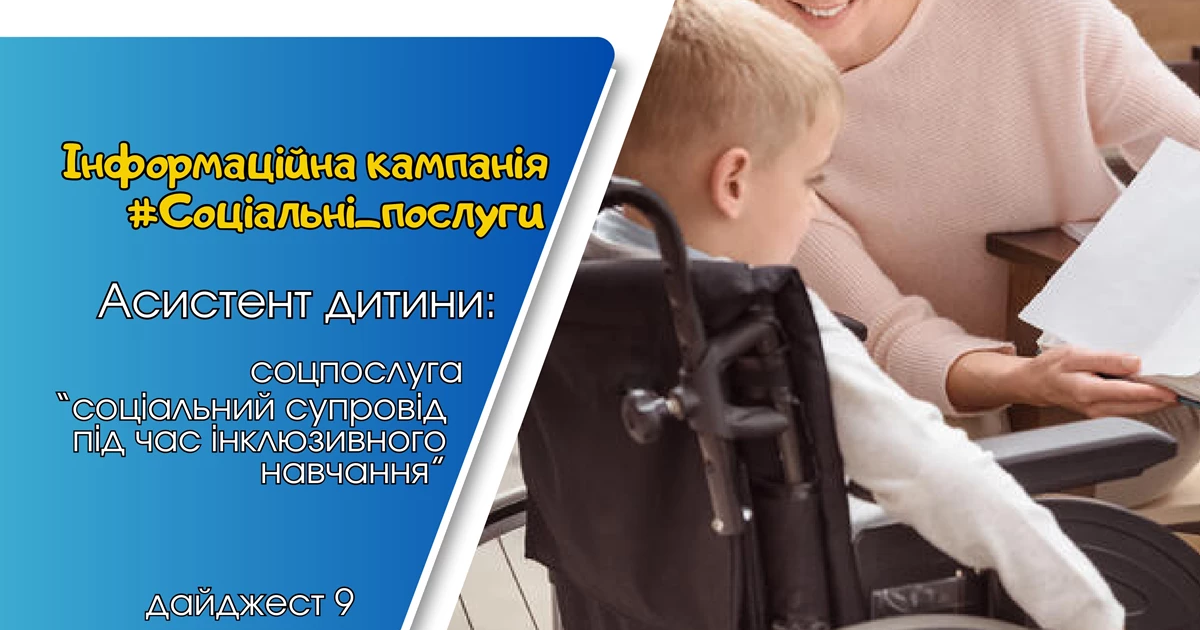 Інформаційна кампанія
#Соціальні_послуги

Асистент дитини:

соцпослуга
"соціальний супровід під час інклюзивного навчання"

дайджест 9